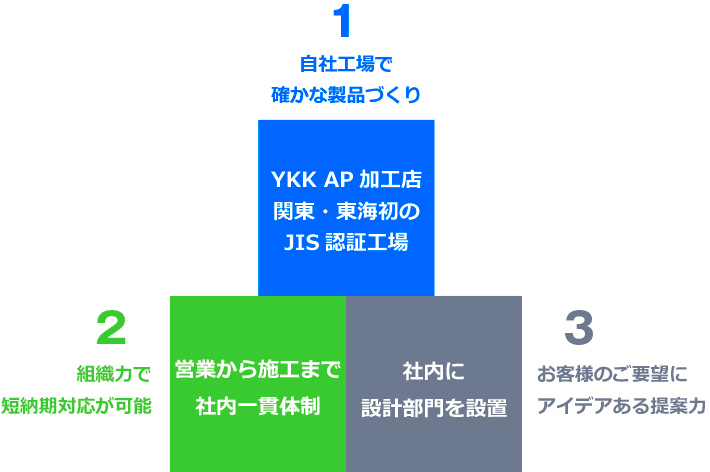 1

自社工場で
確かな製品づくり

YKK AP 加工店
関東・東海初の
JIS 認証工場

2

組織力で
短納期対応が可能

営業から施工まで
社内一貫体制

社内に
設計部門を設置

3

お客様のご要望に
アイデアある提案力